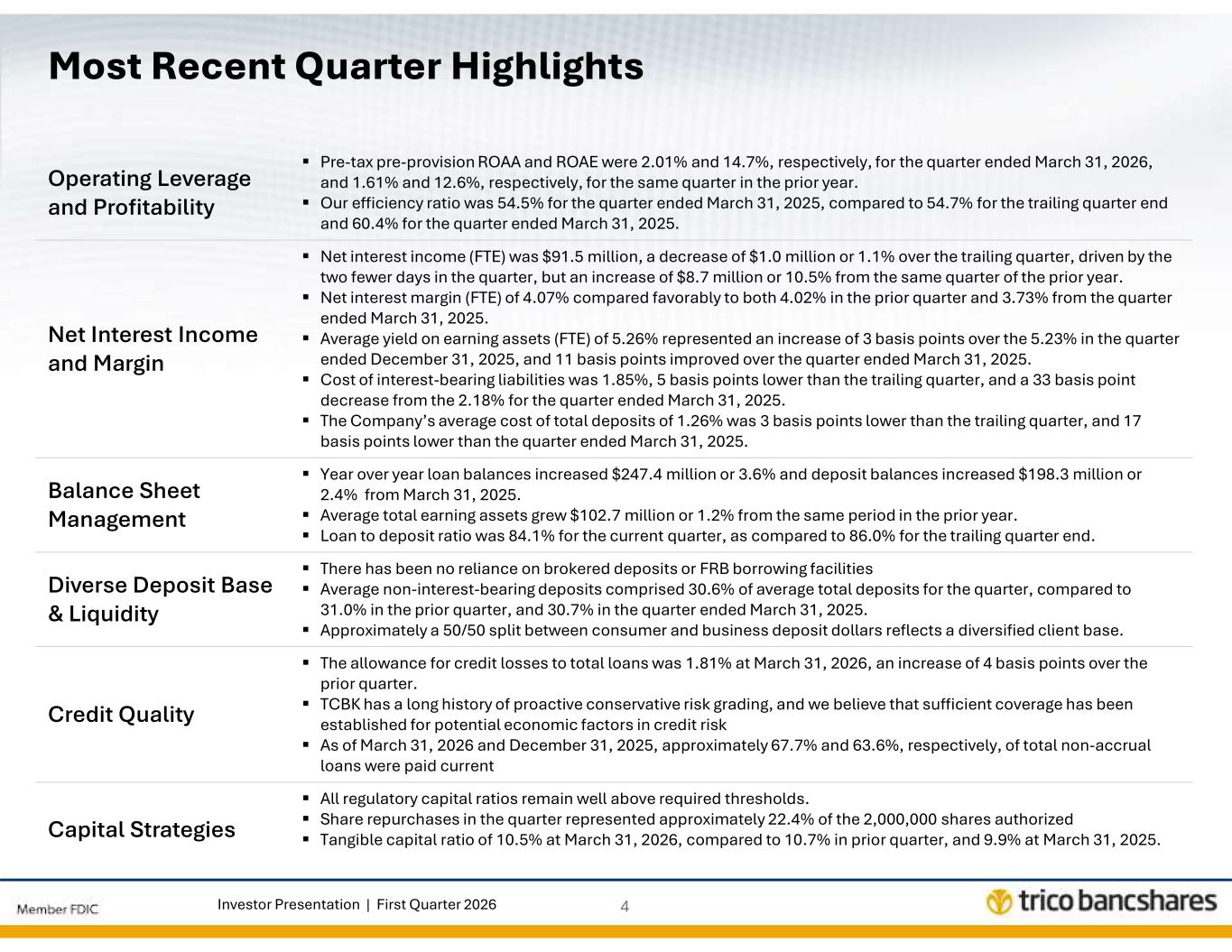 Most Recent Quarter Highlights

Operating Leverage and Profitability

▪ Pre-tax pre-provision ROAA and ROAE were 2.01% and 14.7%, respectively, for the quarter ended March 31, 2026, and 1.61% and 12.6%, respectively, for the same quarter in the prior year.
▪ Our efficiency ratio was 54.5% for the quarter ended March 31, 2025, compared to 54.7% for the trailing quarter end and 60.4% for the quarter ended March 31, 2025.

Net Interest Income and Margin

▪ Net interest income (FTE) was $91.5 million, a decrease of $1.0 million or 1.1% over the trailing quarter, driven by the two fewer days in the quarter, but an increase of $8.7 million or 10.5% from the same quarter of the prior year.
▪ Net interest margin (FTE) of 4.07% compared favorably to both 4.02% in the prior quarter and 3.73% from the quarter ended March 31, 2025.
▪ Average yield on earning assets (FTE) of 5.26% represented an increase of 3 basis points over the 5.23% in the quarter ended December 31, 2025, and 11 basis points improved over the quarter ended March 31, 2025.
▪ Cost of interest-bearing liabilities was 1.85%, 5 basis points lower than the trailing quarter, and a 33 basis point decrease from the 2.18% for the quarter ended March 31, 2025.
▪ The Company's average cost of total deposits of 1.26% was 3 basis points lower than the trailing quarter, and 17 basis points lower than the quarter ended March 31, 2025.

Balance Sheet Management

▪ Year over year loan balances increased $247.4 million or 3.6% and deposit balances increased $198.3 million or 2.4% from March 31, 2025.
▪ Average total earning assets grew $102.7 million or 1.2% from the same period in the prior year.
▪ Loan to deposit ratio was 84.1% for the current quarter, as compared to 86.0% for the trailing quarter end.

Diverse Deposit Base & Liquidity

▪ There has been no reliance on brokered deposits or FRB borrowing facilities
▪ Average non-interest-bearing deposits comprised 30.6% of average total deposits for the quarter, compared to 31.0% in the prior quarter, and 30.7% in the quarter ended March 31, 2025.
▪ Approximately a 50/50 split between consumer and business deposit dollars reflects a diversified client base.

Credit Quality

▪ The allowance for credit losses to total loans was 1.81% at March 31, 2026, an increase of 4 basis points over the prior quarter.
▪ TCBK has a long history of proactive conservative risk grading, and we believe that sufficient coverage has been established for potential economic factors in credit risk
▪ As of March 31, 2026 and December 31, 2025, approximately 67.7% and 63.6%, respectively, of total non-accrual loans were paid current

Capital Strategies

▪ All regulatory capital ratios remain well above required thresholds.
▪ Share repurchases in the quarter represented approximately 22.4% of the 2,000,000 shares authorized
▪ Tangible capital ratio of 10.5% at March 31, 2026, compared to 10.7% in prior quarter, and 9.9% at March 31, 2025.

Member FDIC
Investor Presentation | First Quarter 2026
4
trico bancshares